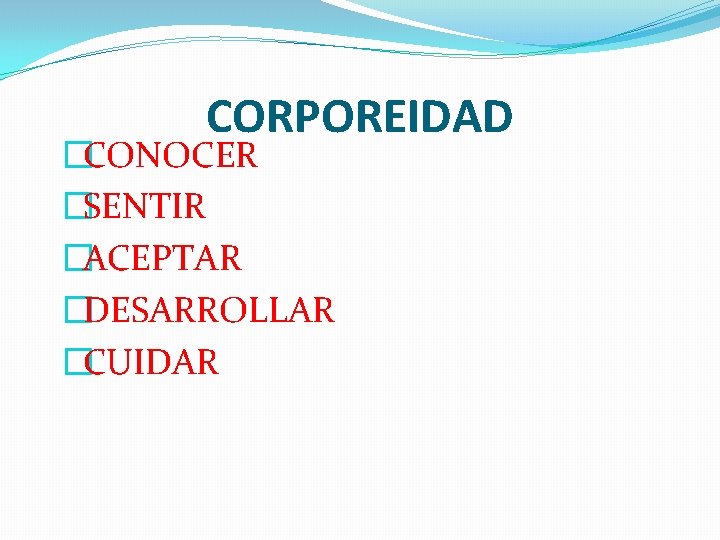 CORPOREIDAD

CONOCER
SENTIR
ACEPTAR
DESARROLLAR
CUIDAR